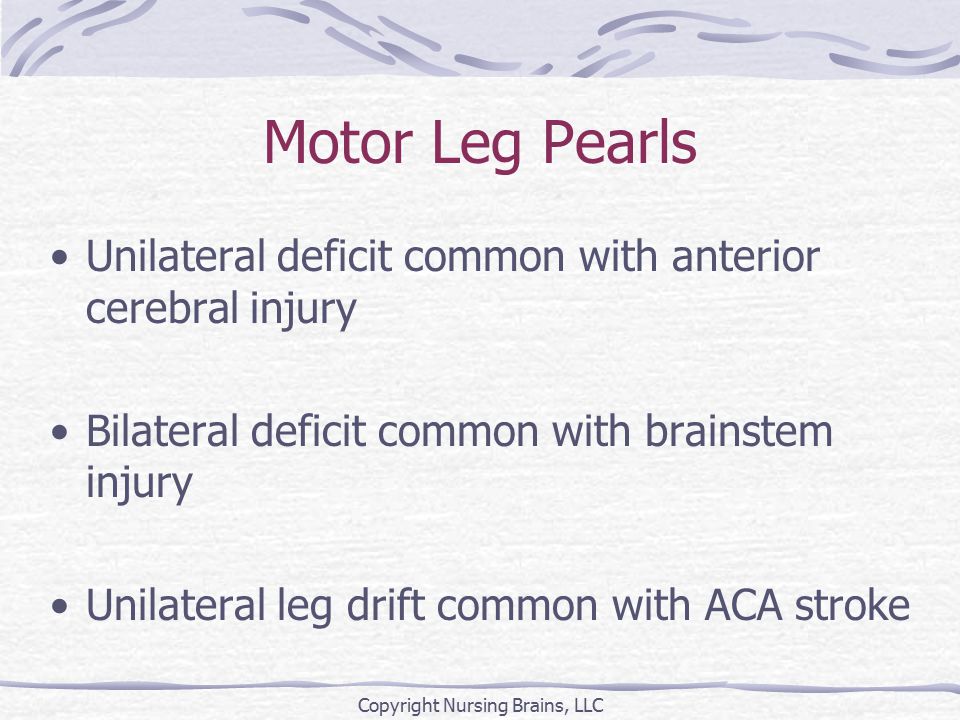 Motor Leg Pearls

• Unilateral deficit common with anterior cerebral injury

• Bilateral deficit common with brainstem injury

• Unilateral leg drift common with ACA stroke

Copyright Nursing Brains, LLC